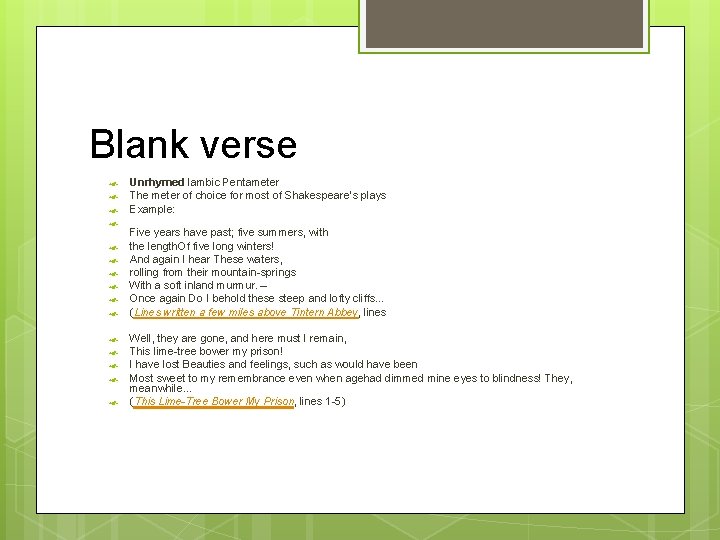 Blank verse

Unrhymed Iambic Pentameter
The meter of choice for most of Shakespeare's plays
Example:

Five years have past; five summers, with
the lengthOf five long winters!
And again I hear These waters,
rolling from their mountain-springs
With a soft inland murmur. –
Once again Do I behold these steep and lofty cliffs...
(Lines written a few miles above Tintern Abbey, lines

Well, they are gone, and here must I remain,
This lime-tree bower my prison!
I have lost Beauties and feelings, such as would have been
Most sweet to my remembrance even when agehad dimmed mine eyes to blindness! They, meanwhile...
(This Lime-Tree Bower My Prison, lines 1-5)